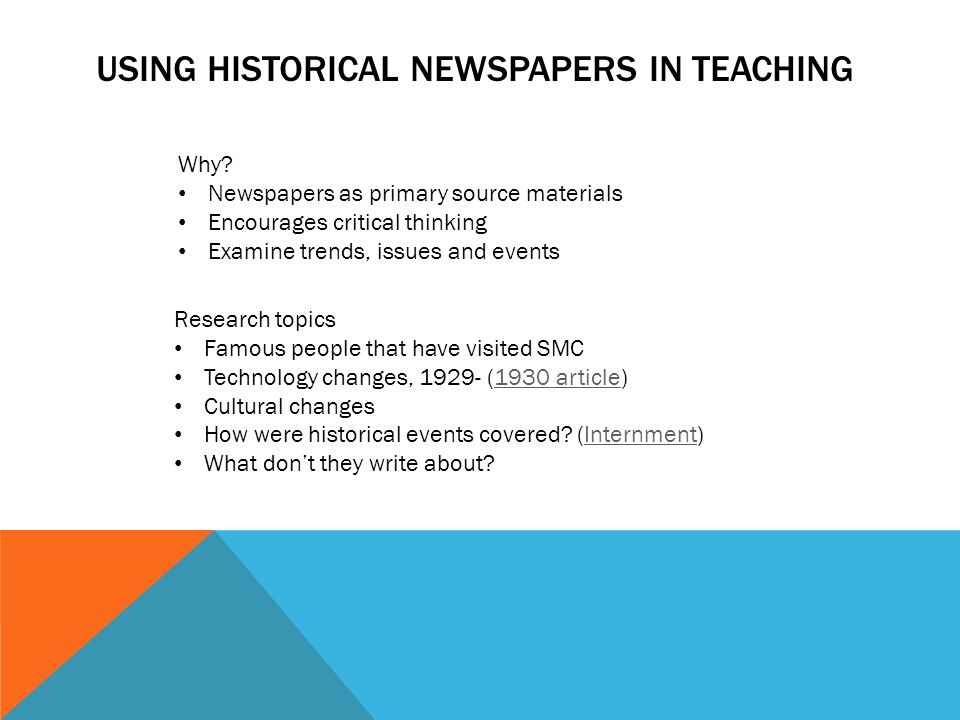 USING HISTORICAL NEWSPAPERS IN TEACHING

Why?
• Newspapers as primary source materials
• Encourages critical thinking
• Examine trends, issues and events

Research topics
• Famous people that have visited SMC
• Technology changes, 1929- (1930 article)
• Cultural changes
• How were historical events covered? (Internment)
• What don't they write about?